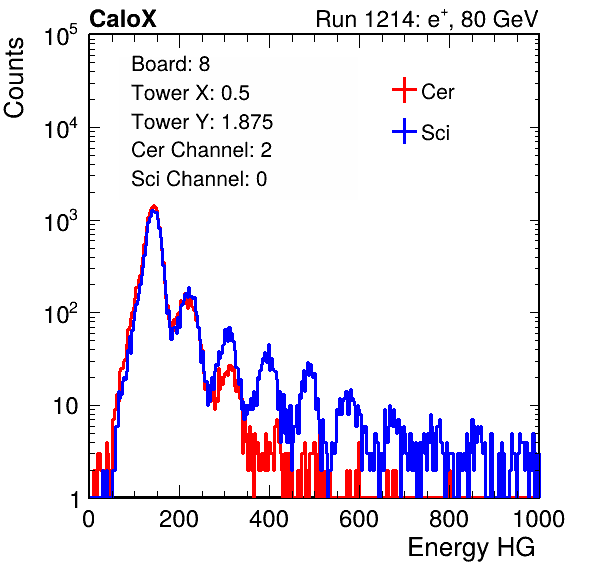 CaloX

Run 1214: $e^{+}$, 80 GeV

Counts

$10^5$

$10^4$

$10^3$

$10^2$

10

1

Board: 8

Tower X: 0.5

Tower Y: 1.875

Cer Channel: 2

Sci Channel: 0

Cer

Sci

0

200

400

600

800

1000

Energy HG